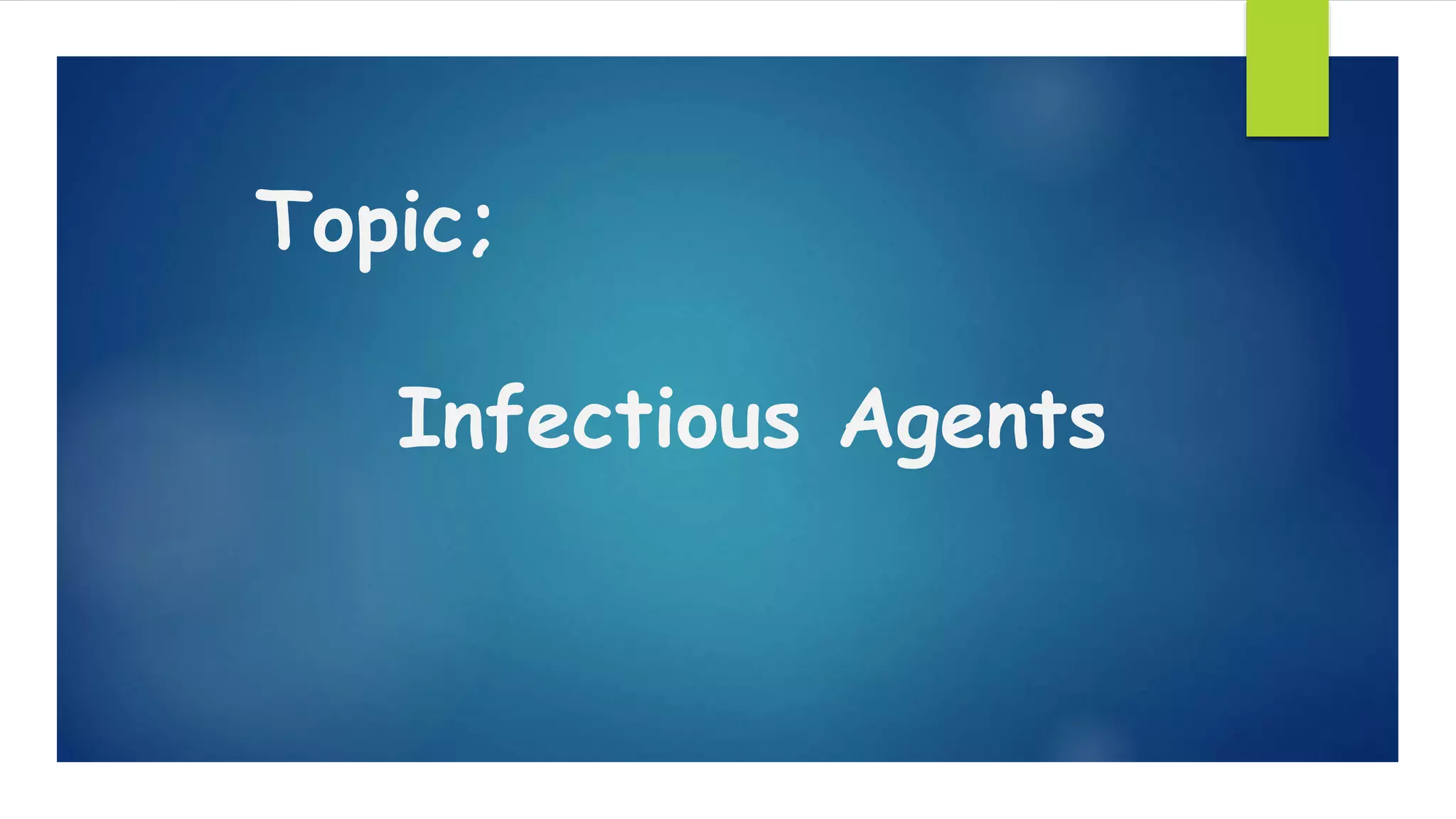 Topic;

Infectious Agents